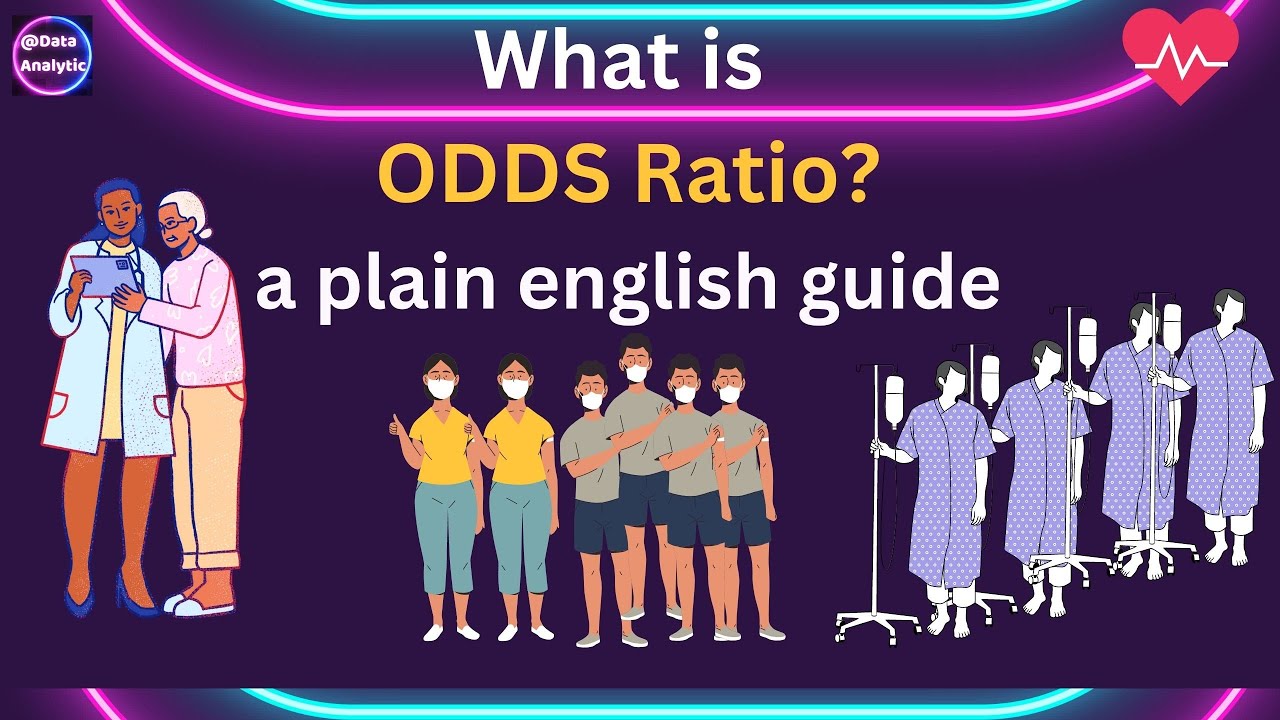 @Data Analytic

What is

ODDS Ratio?

a plain english guide